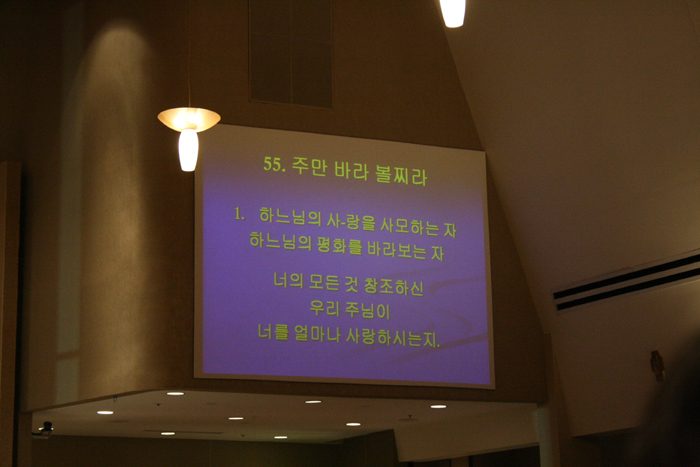 55. 주만 바라 볼찌라

1. 하느님의 사-랑을 사모하는 자
하느님의 평화를 바라보는 자

너의 모든 것 창조하신
우리 주님이
너를 얼마나 사랑하시는지.